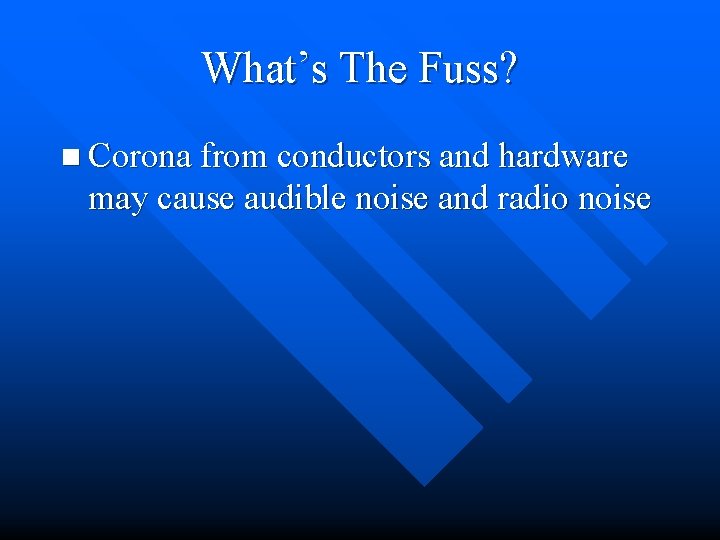 What’s The Fuss?

■ Corona from conductors and hardware may cause audible noise and radio noise